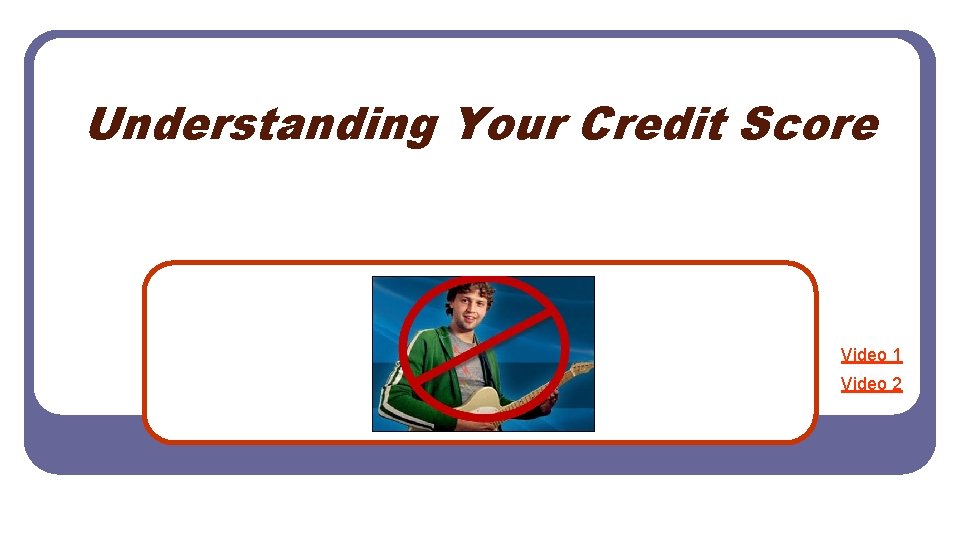 Understanding Your Credit Score

Video 1
Video 2